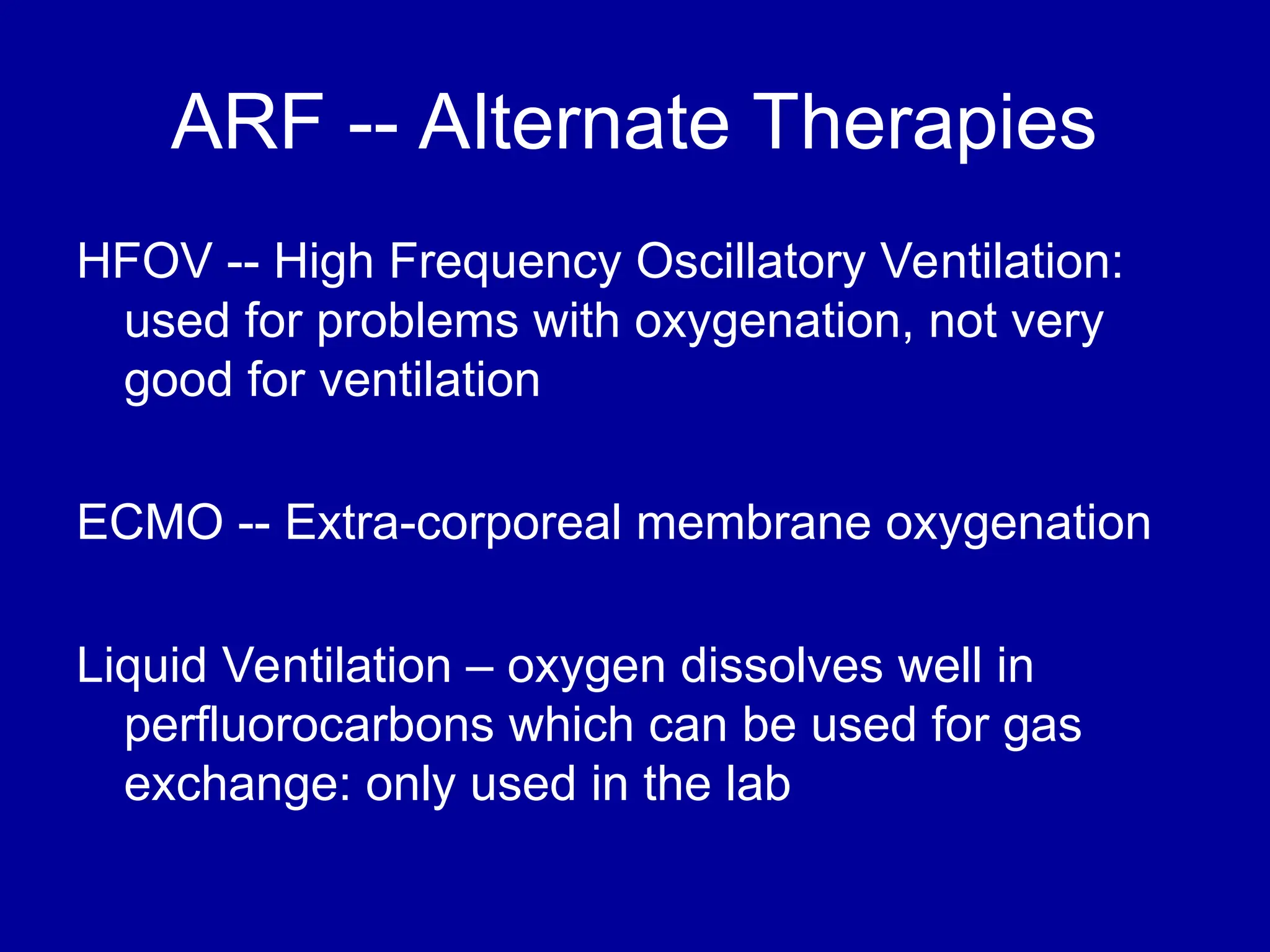 ARF -- Alternate Therapies

HFOV -- High Frequency Oscillatory Ventilation: used for problems with oxygenation, not very good for ventilation

ECMO -- Extra-corporeal membrane oxygenation

Liquid Ventilation – oxygen dissolves well in perfluorocarbons which can be used for gas exchange: only used in the lab